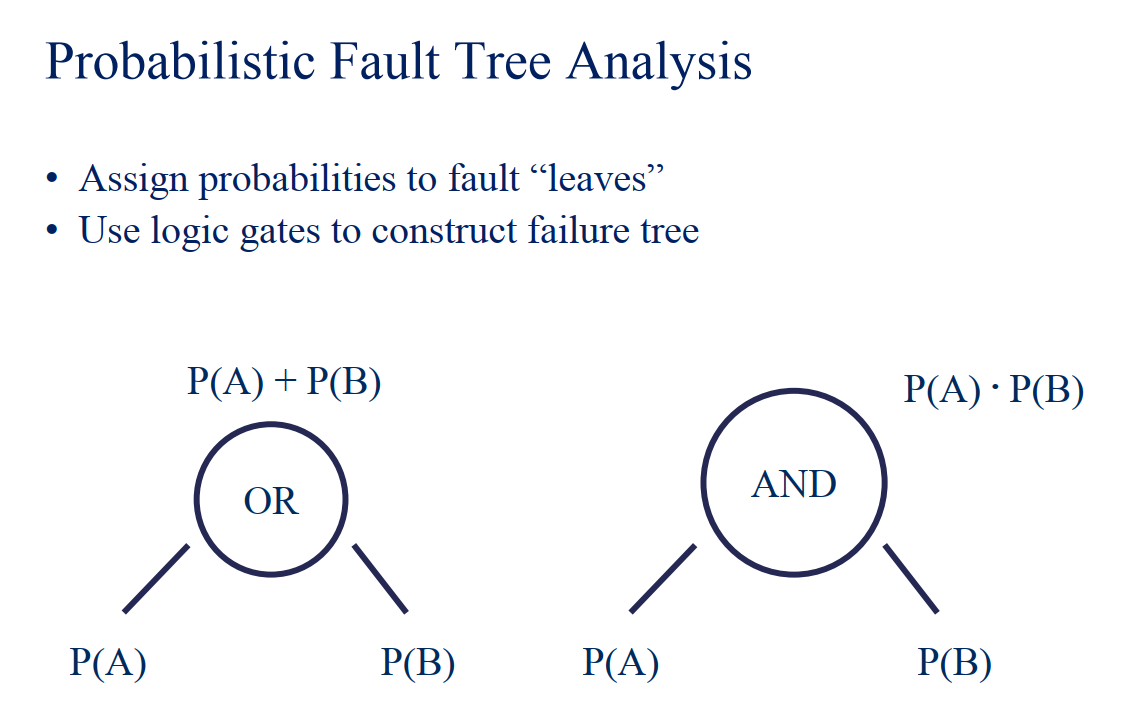 Probabilistic Fault Tree Analysis

• Assign probabilities to fault “leaves”
• Use logic gates to construct failure tree

$P(A) + P(B)$

OR

$P(A)$

$P(B)$

$P(A) \cdot P(B)$

AND

$P(A)$

$P(B)$